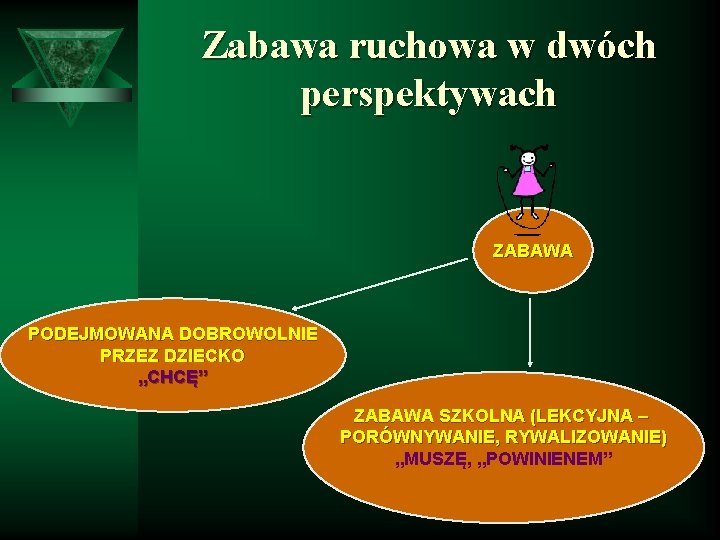 Zabawa ruchowa w dwóch perspektywach

ZABAWA

PODEJMOWANA DOBROWOLNIE PRZEZ DZIECKO
„CHCĘ”

ZABAWA SZKOLNA (LEKCYJNA – PORÓWNYWANIE, RYWALIZOWANIE)
„MUSZĘ, „POWINIENEM”